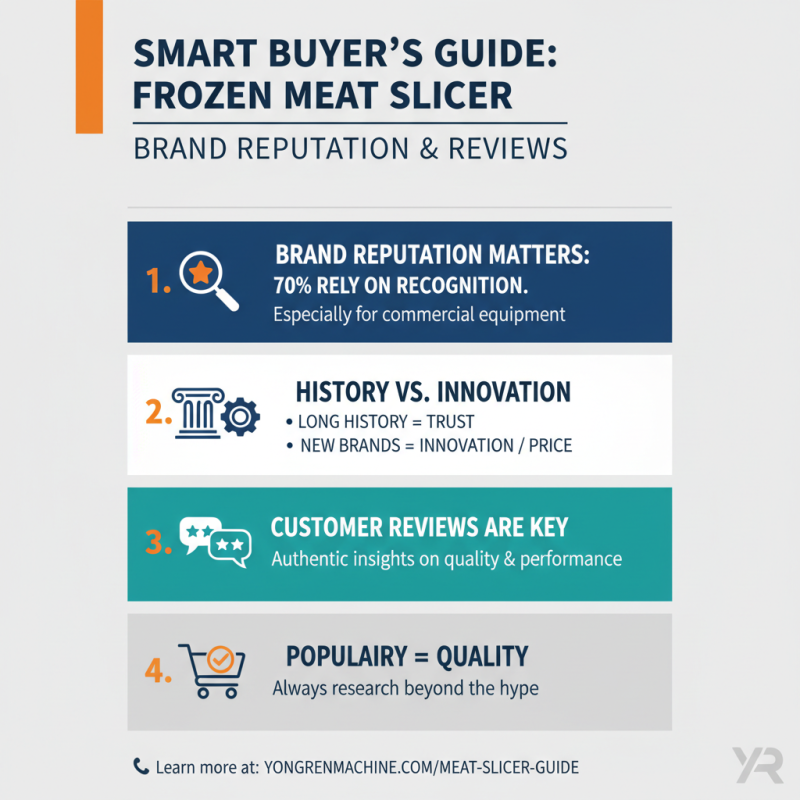 SMART BUYER'S GUIDE: FROZEN MEAT SLICER

BRAND REPUTATION & REVIEWS

1. BRAND REPUTATION MATTERS: 70% RELY ON RECOGNITION.
Especially for commercial equipment

2. HISTORY VS. INNOVATION
• LONG HISTORY = TRUST
• NEW BRANDS = INNOVATION / PRICE

3. CUSTOMER REVIEWS ARE KEY
Authentic insights on quality & performance

4. POPULAIRY = QUALITY
Always research beyond the hype

Learn more at: YONGRENMACHINE.COM/MEAT-SLICER-GUIDE

YR